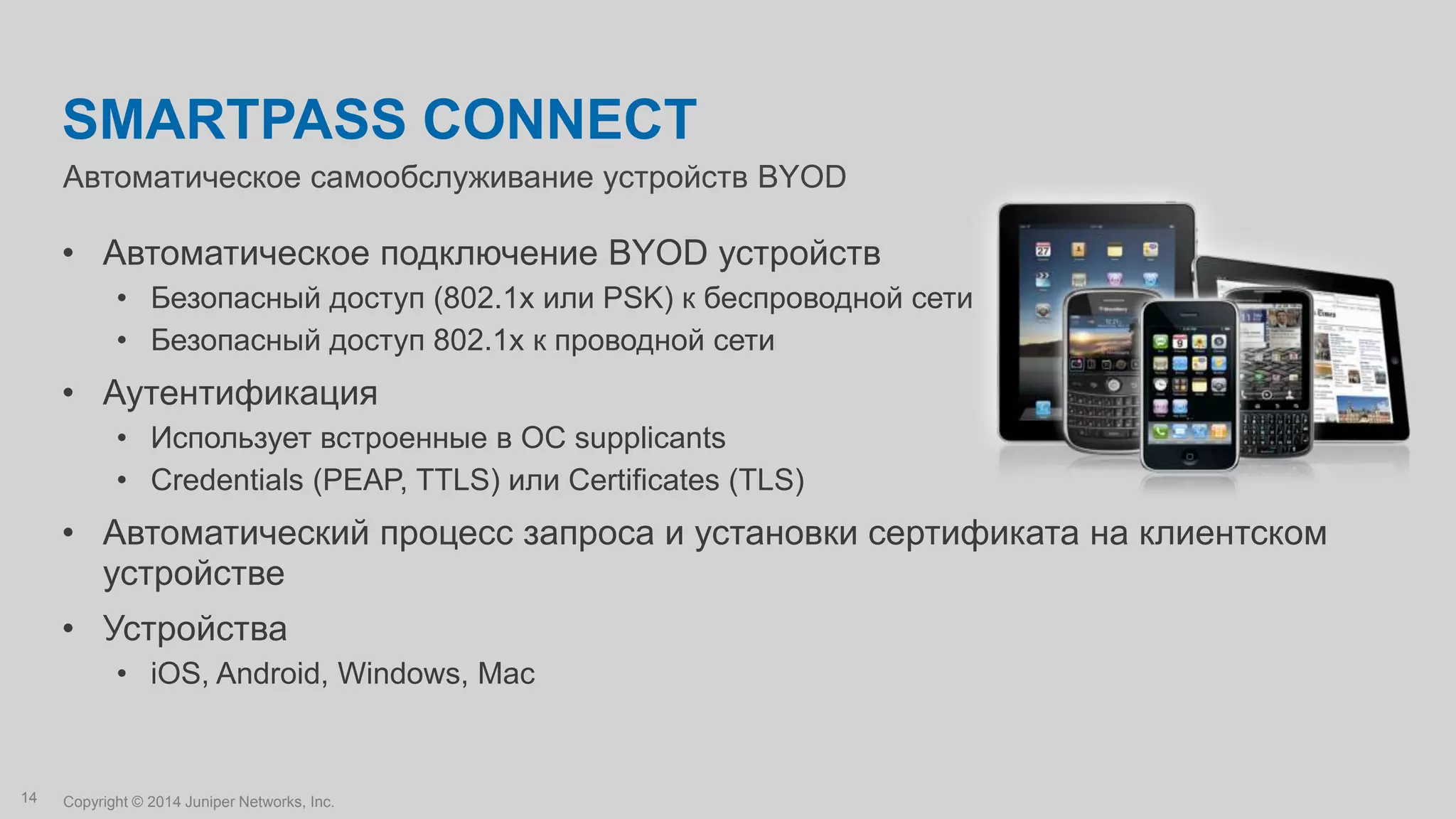 SMARTPASS CONNECT

Автоматическое самообслуживание устройств BYOD

• Автоматическое подключение BYOD устройств
  • Безопасный доступ (802.1x или PSK) к беспроводной сети
  • Безопасный доступ 802.1x к проводной сети
• Аутентификация
  • Использует встроенные в ОС supplicants
  • Credentials (PEAP, TTLS) или Certificates (TLS)
• Автоматический процесс запроса и установки сертификата на клиентском устройстве
• Устройства
  • iOS, Android, Windows, Mac

14 Copyright © 2014 Juniper Networks, Inc.